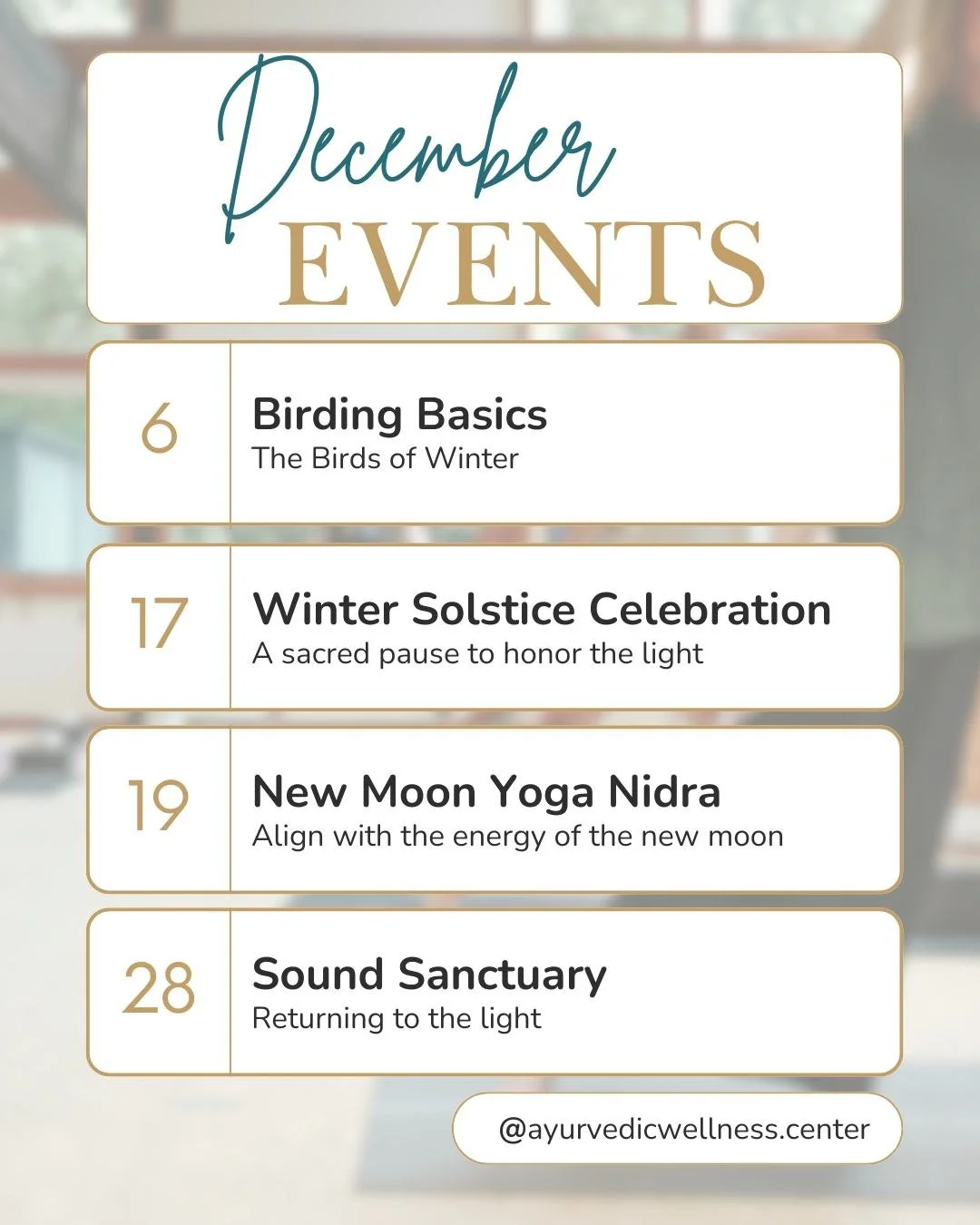 December
EVENTS

6
Birding Basics
The Birds of Winter

17
Winter Solstice Celebration
A sacred pause to honor the light

19
New Moon Yoga Nidra
Align with the energy of the new moon

28
Sound Sanctuary
Returning to the light

@ayurvedicwellness.center